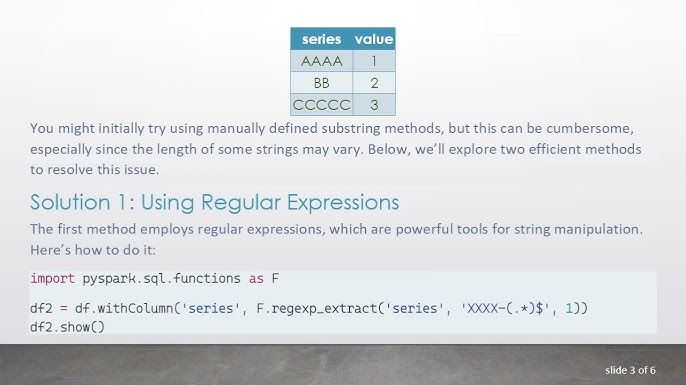 | series | value |
|---|---|
| AAAA | 1 |
| BB | 2 |
| CCCCC | 3 |

You might initially try using manually defined substring methods, but this can be cumbersome, especially since the length of some strings may vary. Below, we'll explore two efficient methods to resolve this issue.

Solution 1: Using Regular Expressions

The first method employs regular expressions, which are powerful tools for string manipulation. Here's how to do it:

import pyspark.sql.functions as F

df2 = df.withColumn('series', F.regexp_extract('series', 'XXXX-(.*)$', 1))
df2.show()

slide 3 of 6